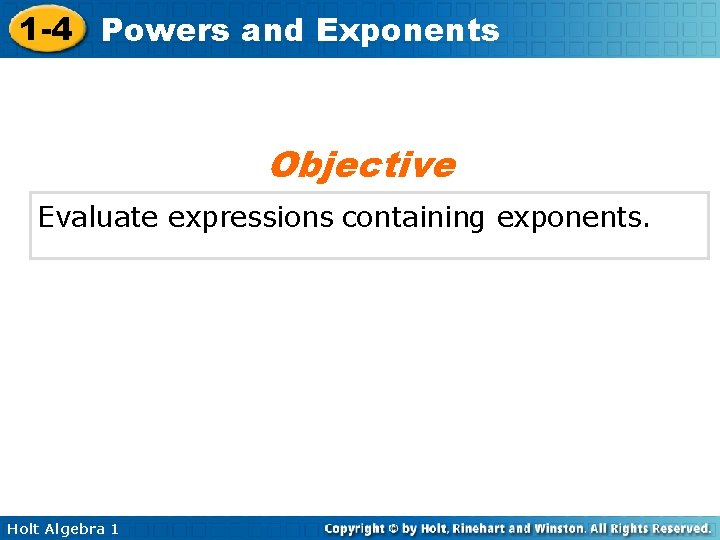 1-4 Powers and Exponents

Objective

Evaluate expressions containing exponents.

Holt Algebra 1

Copyright © by Holt, Rinehart and Winston. All Rights Reserved.